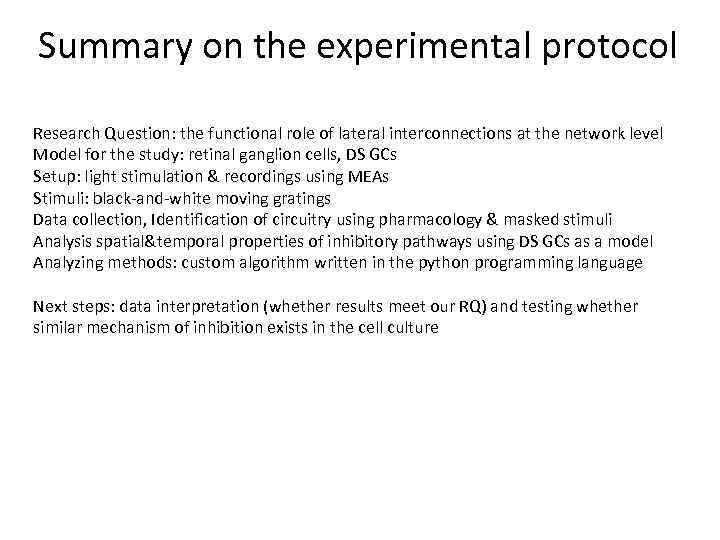 Summary on the experimental protocol

Research Question: the functional role of lateral interconnections at the network level
Model for the study: retinal ganglion cells, DS GCs
Setup: light stimulation & recordings using MEAs
Stimuli: black-and-white moving gratings
Data collection, Identification of circuitry using pharmacology & masked stimuli
Analysis spatial&temporal properties of inhibitory pathways using DS GCs as a model
Analyzing methods: custom algorithm written in the python programming language

Next steps: data interpretation (whether results meet our RQ) and testing whether similar mechanism of inhibition exists in the cell culture